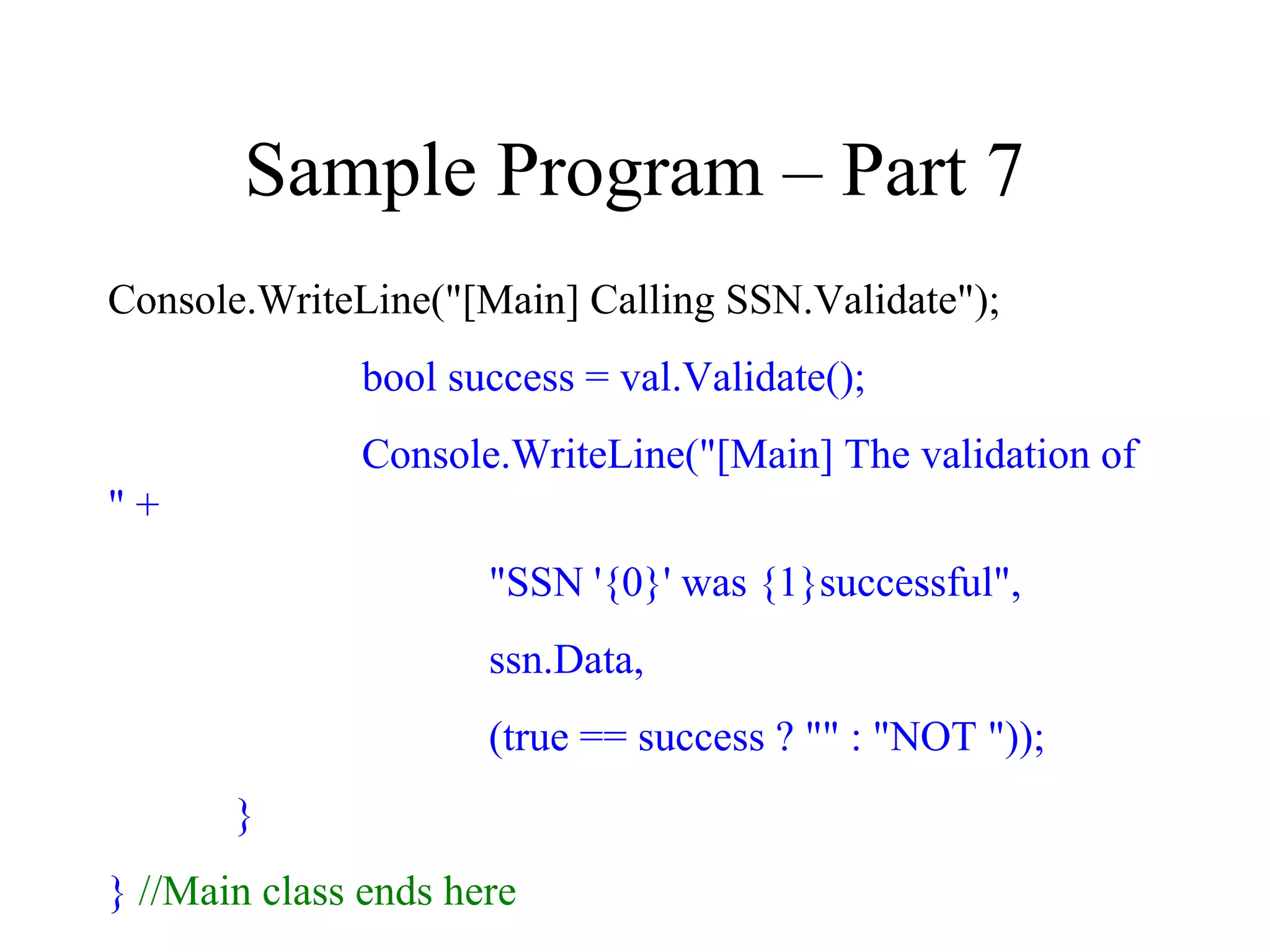 Sample Program – Part 7

Console.WriteLine("[Main] Calling SSN.Validate");

bool success = val.Validate();

Console.WriteLine("[Main] The validation of " +

"SSN '{0}' was {1}successful",

ssn.Data,

(true == success ? "" : "NOT "));

}

} //Main class ends here